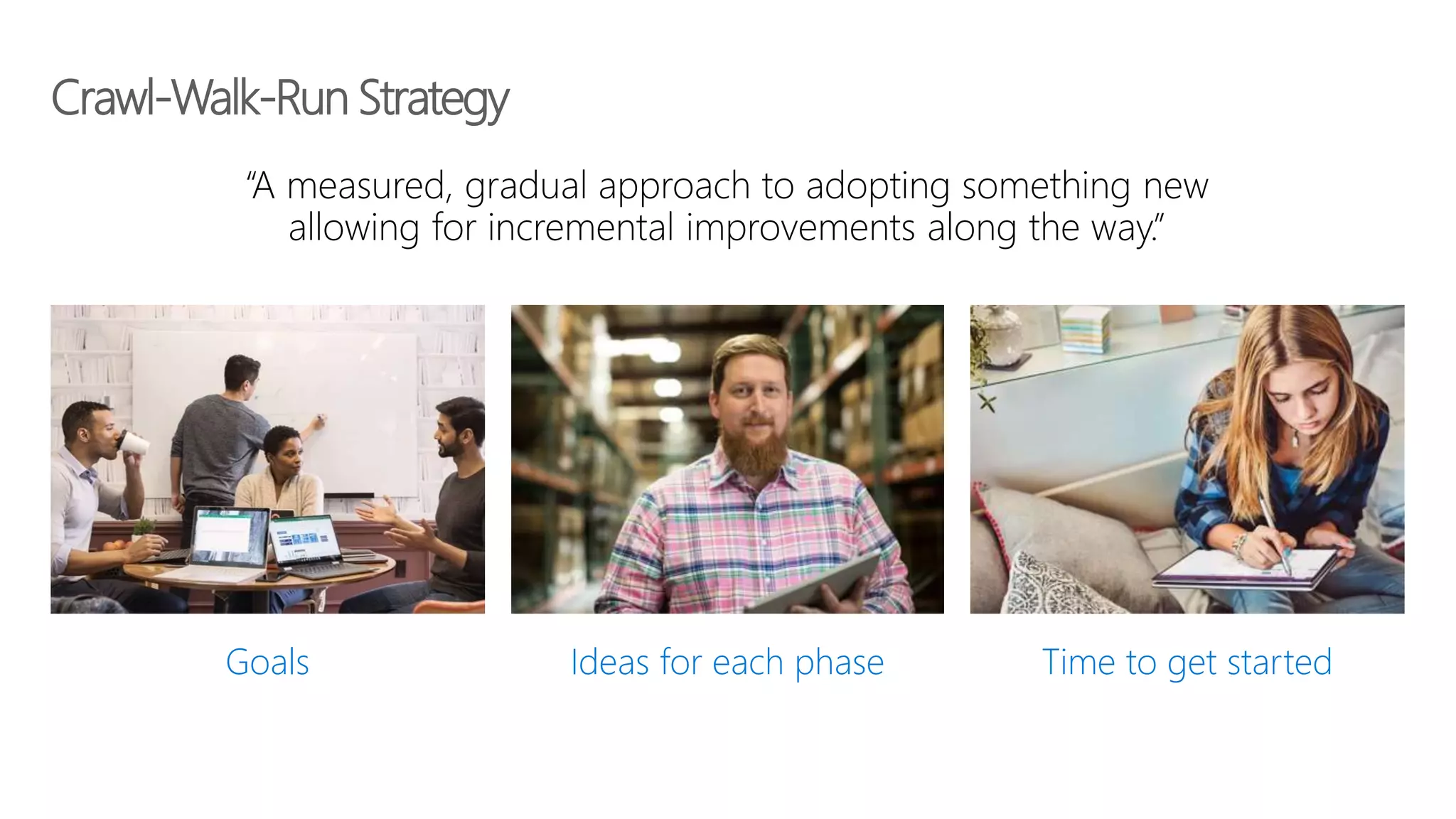 Crawl-Walk-Run Strategy

"A measured, gradual approach to adopting something new allowing for incremental improvements along the way."

Goals

Ideas for each phase

Time to get started